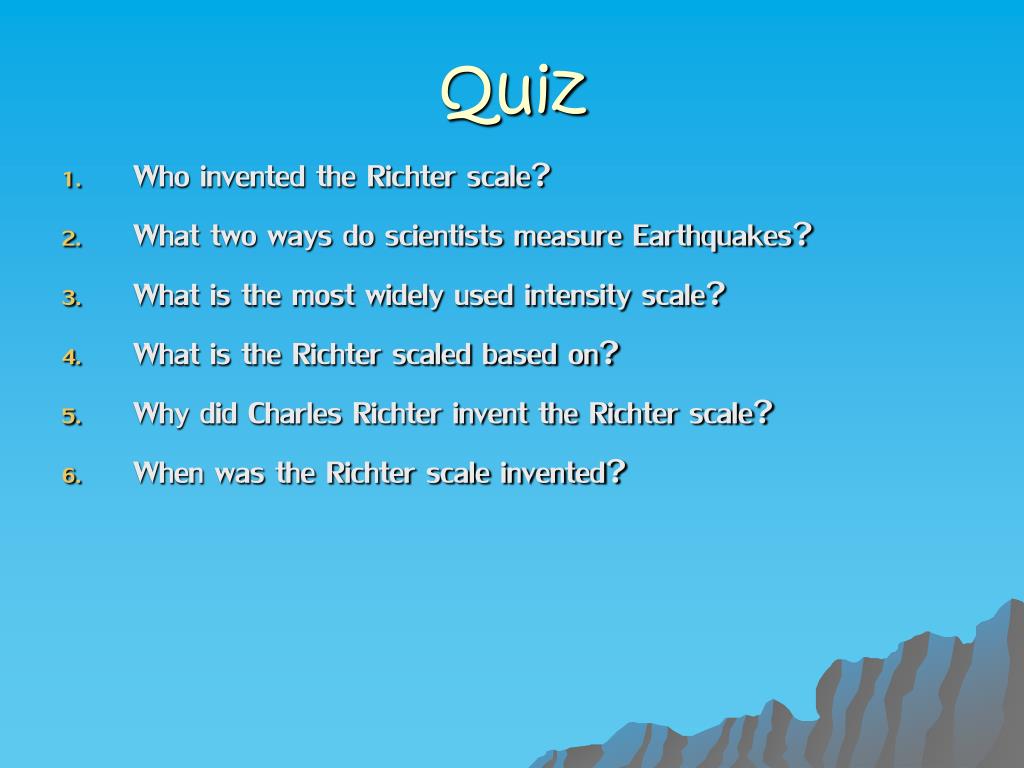 Quiz

1. Who invented the Richter scale?
2. What two ways do scientists measure Earthquakes?
3. What is the most widely used intensity scale?
4. What is the Richter scaled based on?
5. Why did Charles Richter invent the Richter scale?
6. When was the Richter scale invented?